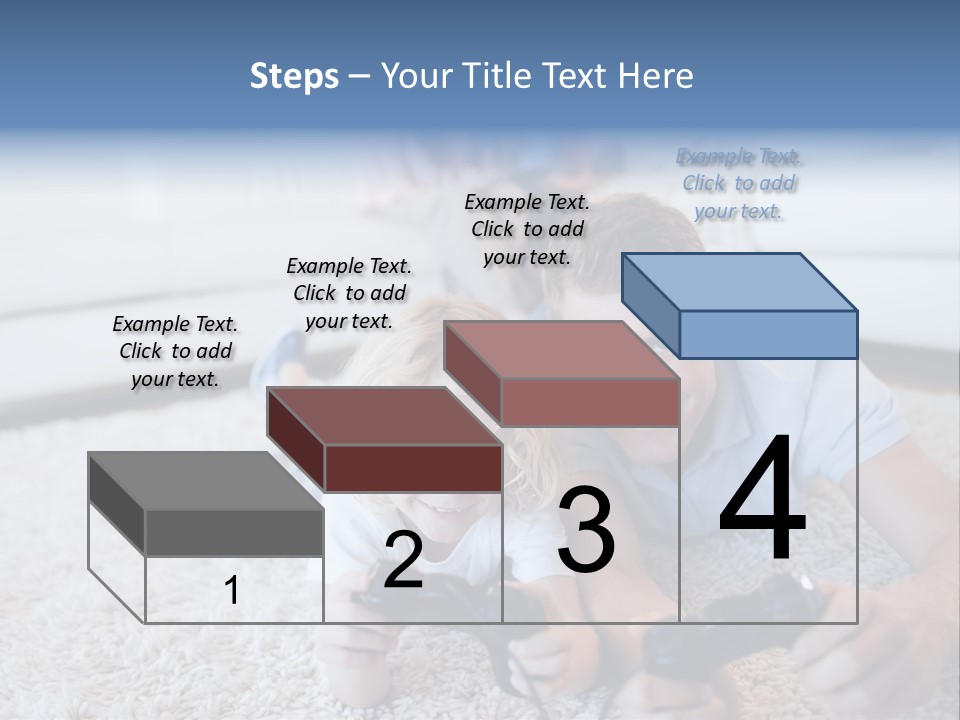 Steps – Your Title Text Here

Example Text. Click to add your text.

Example Text. Click to add your text.

Example Text. Click to add your text.

Example Text. Click to add your text.

1

2

3

4